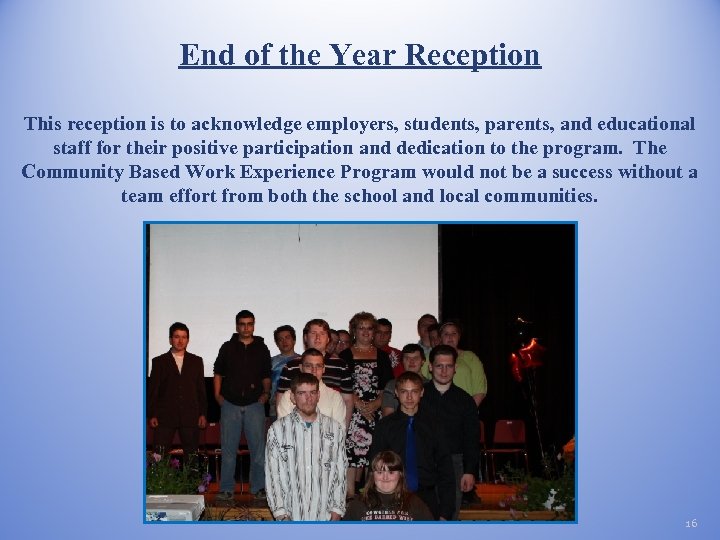 End of the Year Reception

This reception is to acknowledge employers, students, parents, and educational staff for their positive participation and dedication to the program. The Community Based Work Experience Program would not be a success without a team effort from both the school and local communities.

16